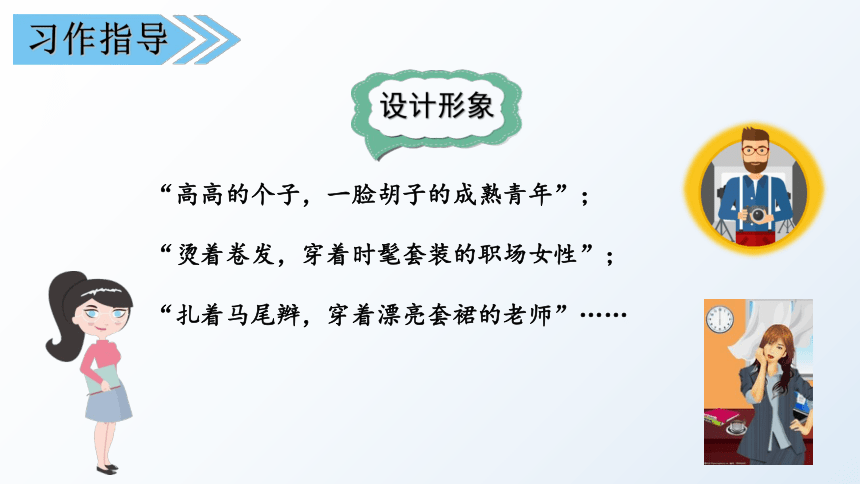 习作指导

设计形象

“高高的个子，一脸胡子的成熟青年”；

“烫着卷发，穿着时髦套装的职场女性”；

“扎着马尾辫，穿着漂亮套裙的老师”……